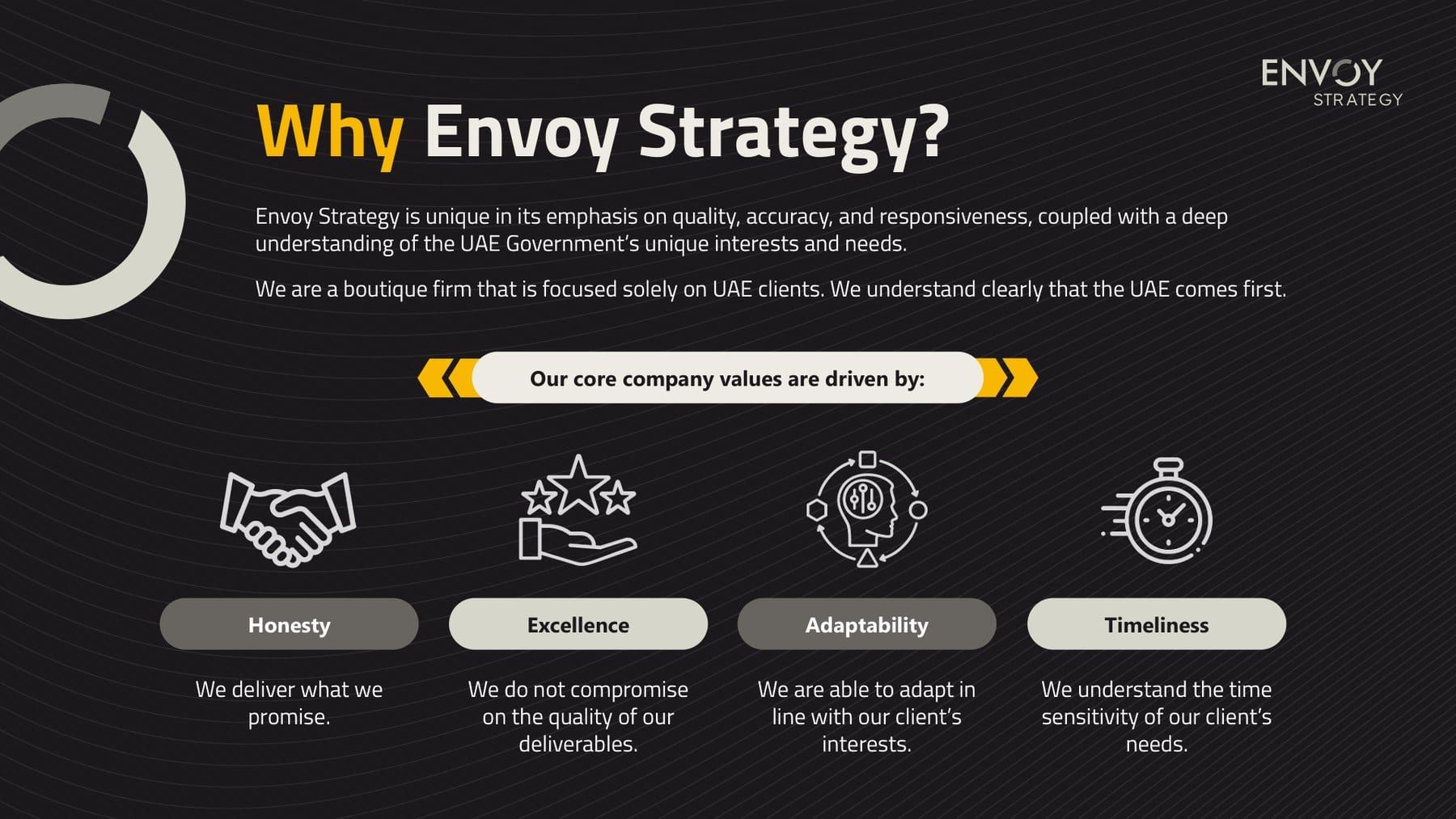 ENVOY
STRATEGY

Why Envoy Strategy?

Envoy Strategy is unique in its emphasis on quality, accuracy, and responsiveness, coupled with a deep understanding of the UAE Government's unique interests and needs.

We are a boutique firm that is focused solely on UAE clients. We understand clearly that the UAE comes first.

Our core company values are driven by:

Honesty

We deliver what we promise.

Excellence

We do not compromise on the quality of our deliverables.

Adaptability

We are able to adapt in line with our client's interests.

Timeliness

We understand the time sensitivity of our client's needs.